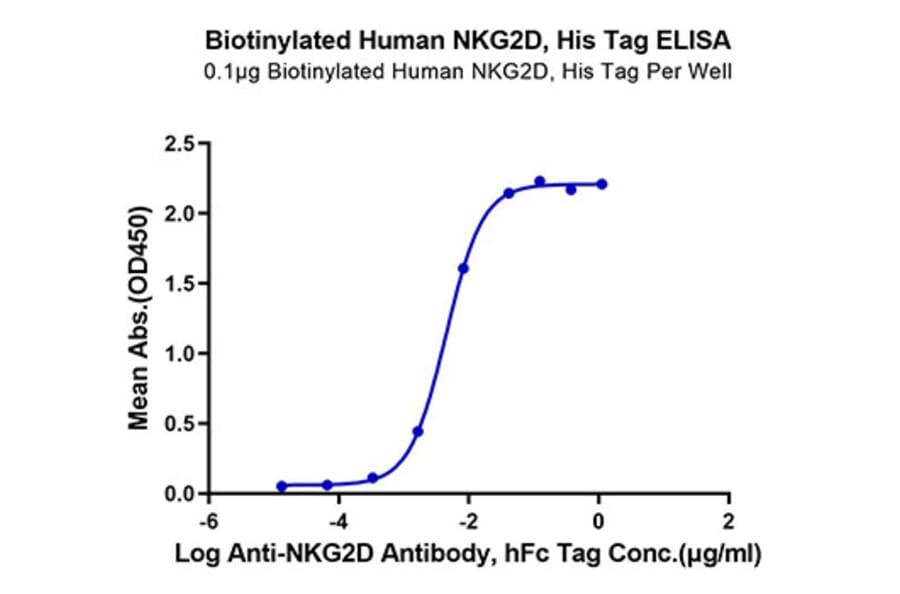 Biotinylated Human NKG2D, His Tag ELISA
0.1μg Biotinylated Human NKG2D, His Tag Per Well

Mean Abs.(OD450)

2.5
2.0
1.5
1.0
0.5
0.0

-6
-4
-2
0
2

Log Anti-NKG2D Antibody, hFc Tag Conc.(μg/ml)